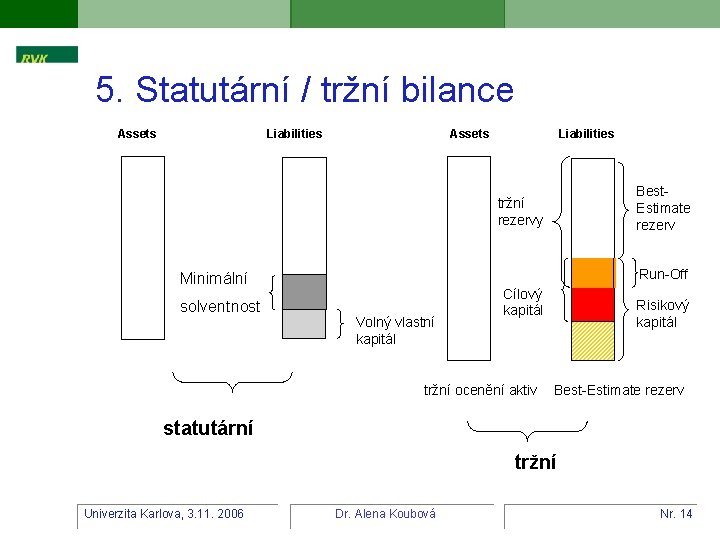 RVK

5. Statutární / tržní bilance

Assets

Liabilities

Minimální solventnost

Volný vlastní kapitál

statutární

Assets

Liabilities

tržní rezervy

Cílový kapitál

Best-Estimate rezerv

Run-Off

Risikový kapitál

tržní ocenění aktiv

Best-Estimate rezerv

tržní

Univerzita Karlova, 3.11. 2006

Dr. Alena Koubová

Nr. 14